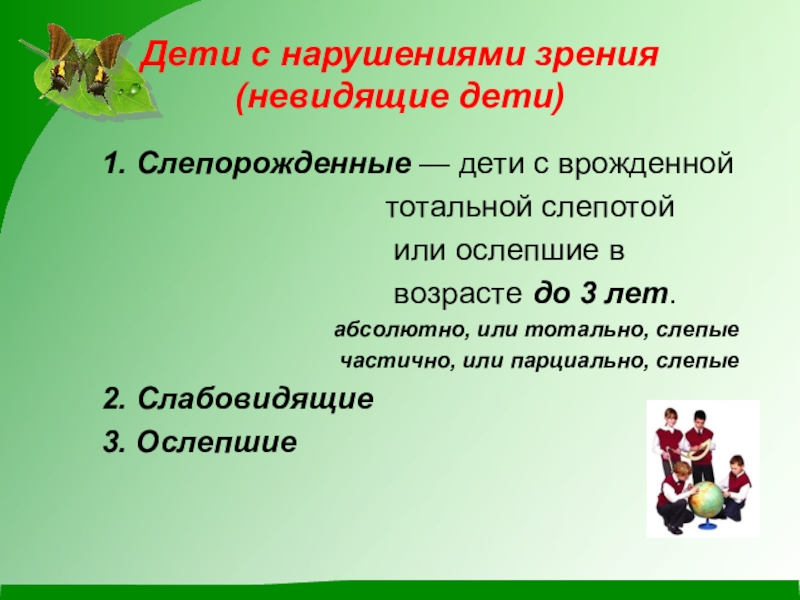 Дети с нарушениями зрения (невидящие дети)

1. Слепорожденные — дети с врожденной тотальной слепотой или ослепшие в возрасте до 3 лет.

абсолютно, или тотально, слепые

частично, или парциально, слепые

2. Слабовидящие

3. Ослепшие